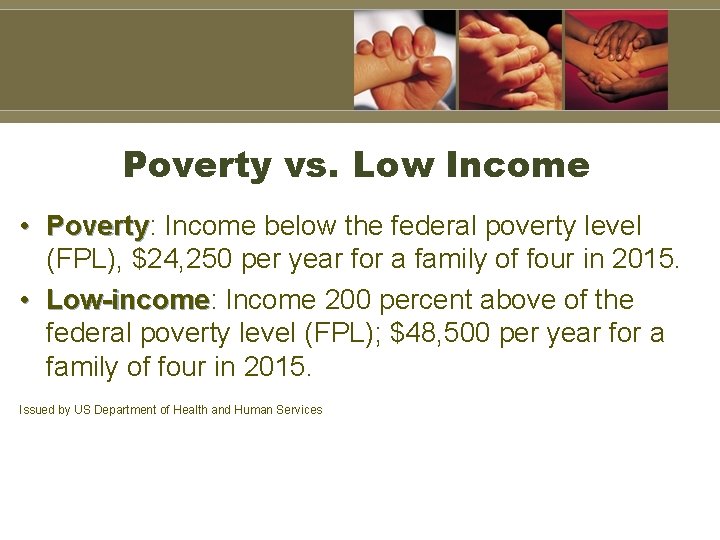 Poverty vs. Low Income

• Poverty: Income below the federal poverty level (FPL), \$24,250 per year for a family of four in 2015.

• Low-income: Income 200 percent above of the federal poverty level (FPL); \$48,500 per year for a family of four in 2015.

Issued by US Department of Health and Human Services